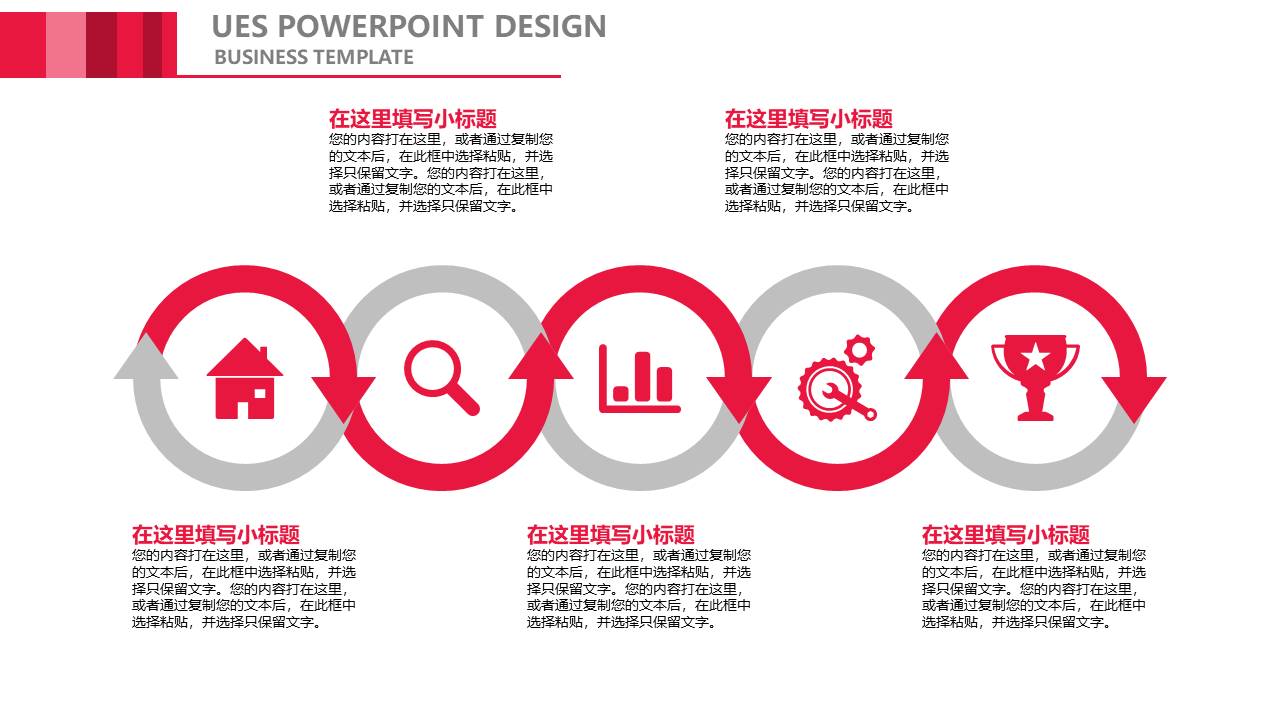 UES POWERPOINT DESIGN
BUSINESS TEMPLATE

在这里填写小标题
您的内容打在这里，或者通过复制您的文本后，在此框中选择粘贴，并选择只保留文字。您的内容打在这里，或者通过复制您的文本后，在此框中选择粘贴，并选择只保留文字。

在这里填写小标题
您的内容打在这里，或者通过复制您的文本后，在此框中选择粘贴，并选择只保留文字。您的内容打在这里，或者通过复制您的文本后，在此框中选择粘贴，并选择只保留文字。

在这里填写小标题
您的内容打在这里，或者通过复制您的文本后，在此框中选择粘贴，并选择只保留文字。您的内容打在这里，或者通过复制您的文本后，在此框中选择粘贴，并选择只保留文字。

在这里填写小标题
您的内容打在这里，或者通过复制您的文本后，在此框中选择粘贴，并选择只保留文字。您的内容打在这里，或者通过复制您的文本后，在此框中选择粘贴，并选择只保留文字。

在这里填写小标题
您的内容打在这里，或者通过复制您的文本后，在此框中选择粘贴，并选择只保留文字。您的内容打在这里，或者通过复制您的文本后，在此框中选择粘贴，并选择只保留文字。